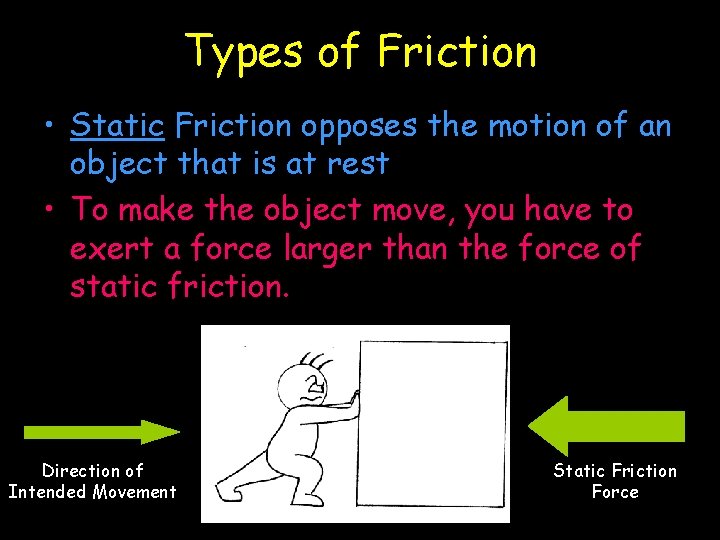 Types of Friction

• Static Friction opposes the motion of an object that is at rest

• To make the object move, you have to exert a force larger than the force of static friction.

Direction of Intended Movement

Static Friction Force